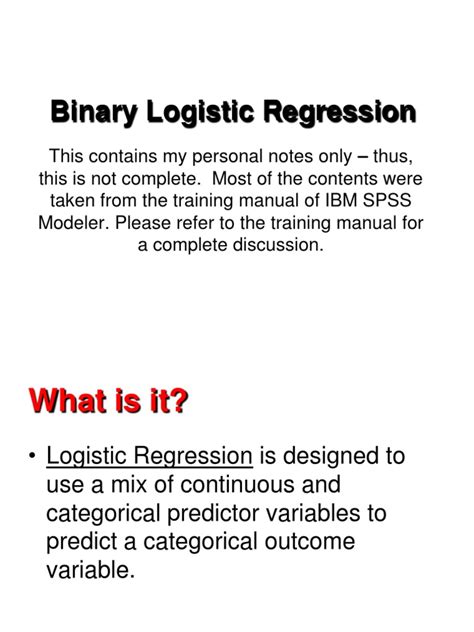 Binary Logistic Regression

This contains my personal notes only – thus, this is not complete. Most of the contents were taken from the training manual of IBM SPSS Modeler. Please refer to the training manual for a complete discussion.

What is it?

• Logistic Regression is designed to use a mix of continuous and categorical predictor variables to predict a categorical outcome variable.